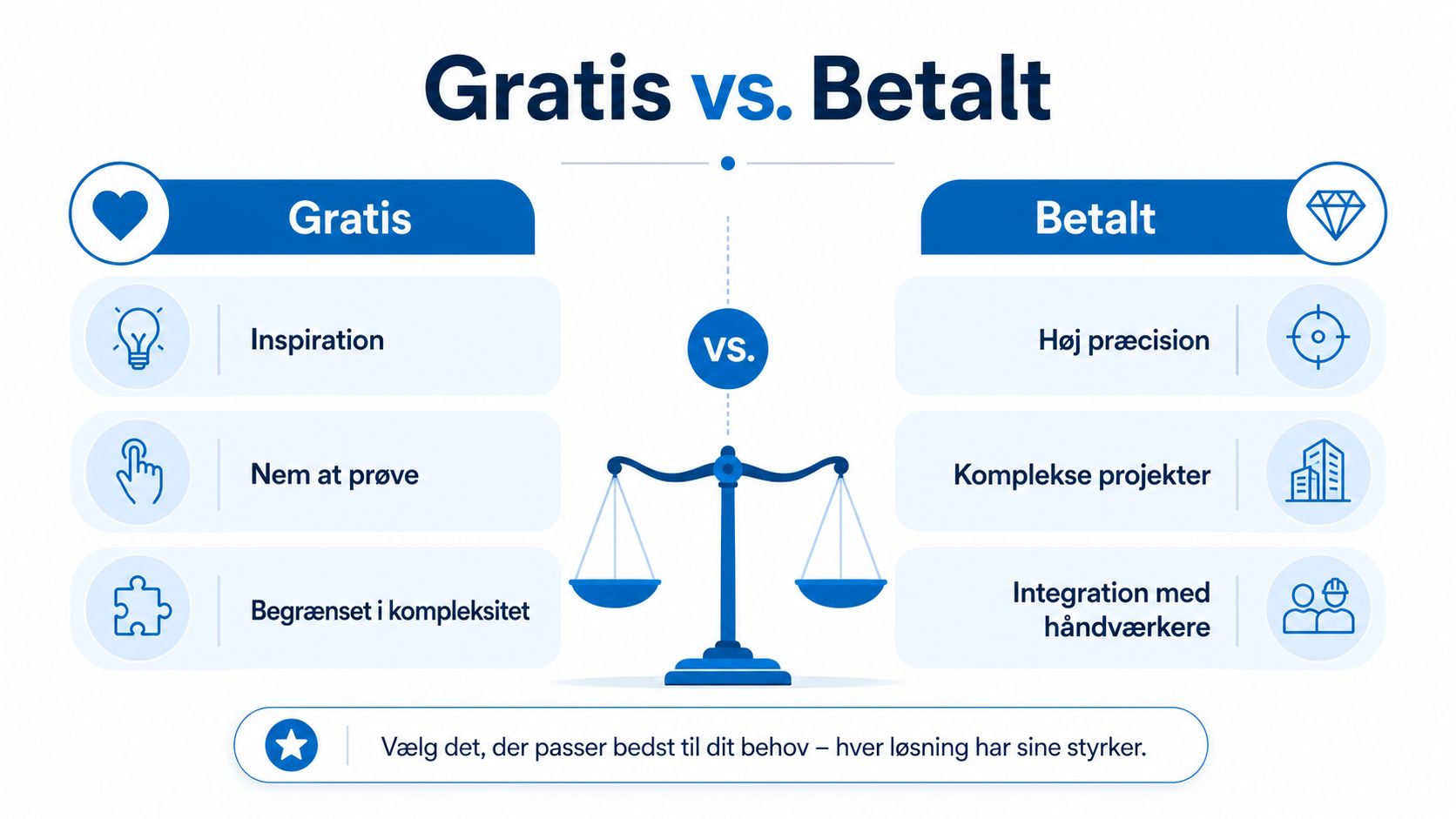 Gratis vs. Betalt

Gratis

Inspiration

Nem at prøve

Begrænset i kompleksitet

vs.

Betalt

Høj præcision

Komplekse projekter

Integration med håndværkere

Vælg det, der passer bedst til dit behov – hver løsning har sine styrker.